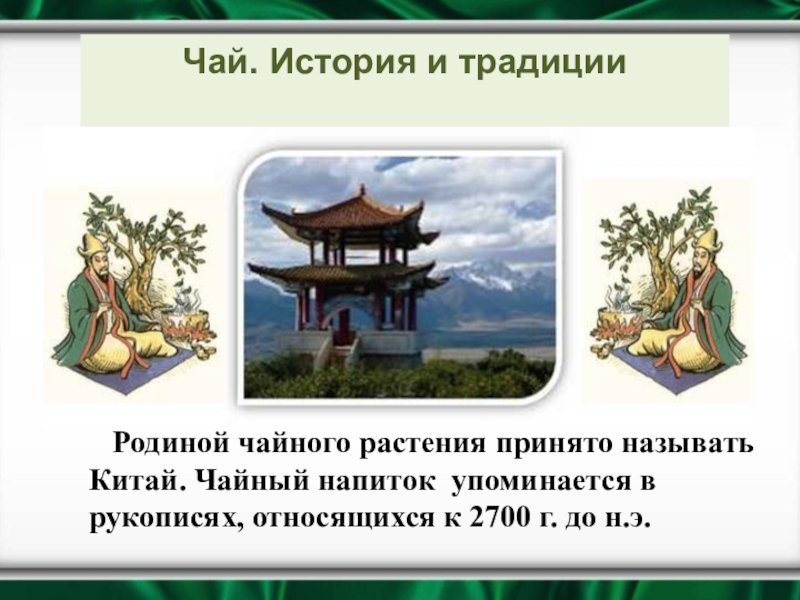 Чай. История и традиции

Родиной чайного растения принято называть Китай. Чайный напиток упоминается в рукописях, относящихся к 2700 г. до н.э.